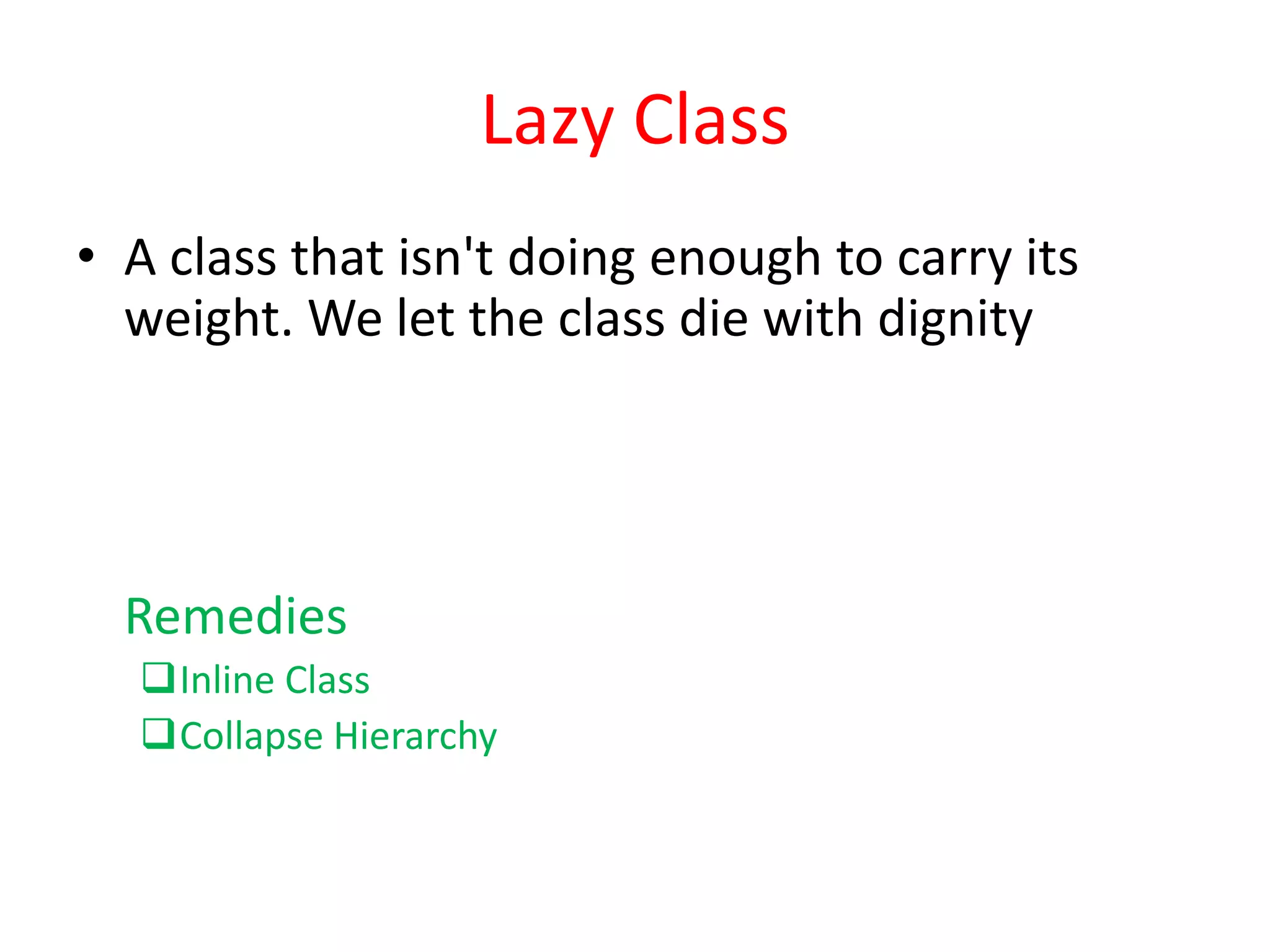 Lazy Class

• A class that isn't doing enough to carry its weight. We let the class die with dignity

Remedies

❑ Inline Class

❑ Collapse Hierarchy